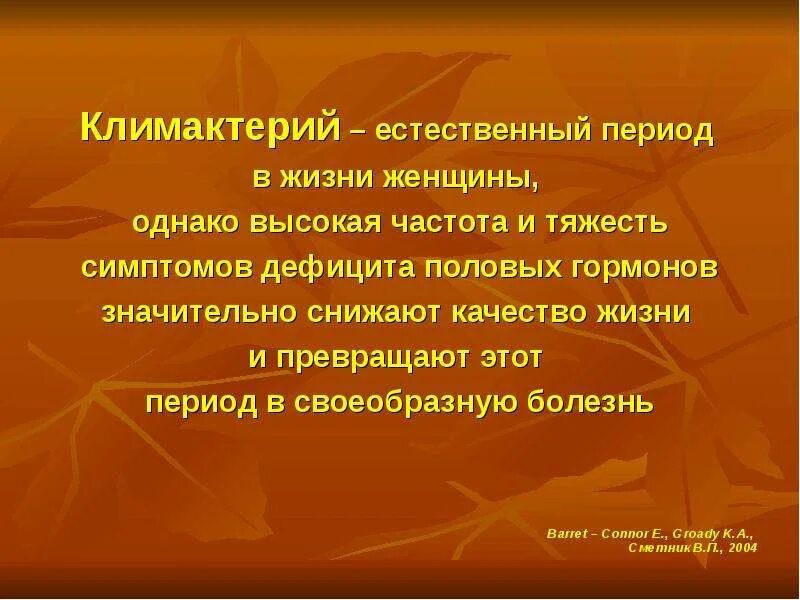 Климактерий – естественный период в жизни женщины, однако высокая частота и тяжесть симптомов дефицита половых гормонов значительно снижают качество жизни и превращают этот период в своеобразную болезнь

Barret – Connor E., Groady K.A., Сметник В.П., 2004